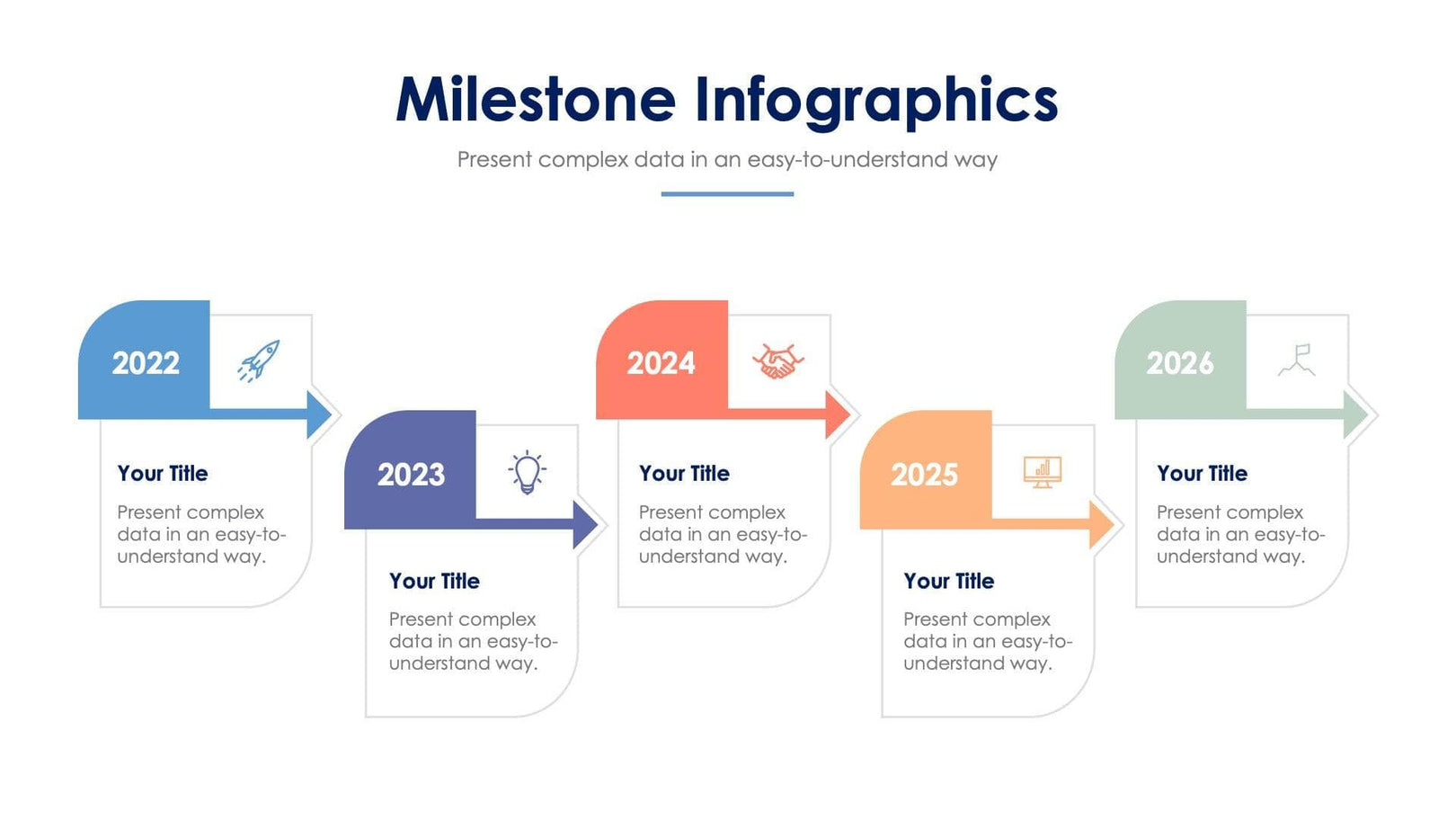 Milestone Infographics

Present complex data in an easy-to-understand way

2022

Your Title

Present complex data in an easy-to-understand way.

2023

Your Title

Present complex data in an easy-to-understand way.

2024

Your Title

Present complex data in an easy-to-understand way.

2025

Your Title

Present complex data in an easy-to-understand way.

2026

Your Title

Present complex data in an easy-to-understand way.